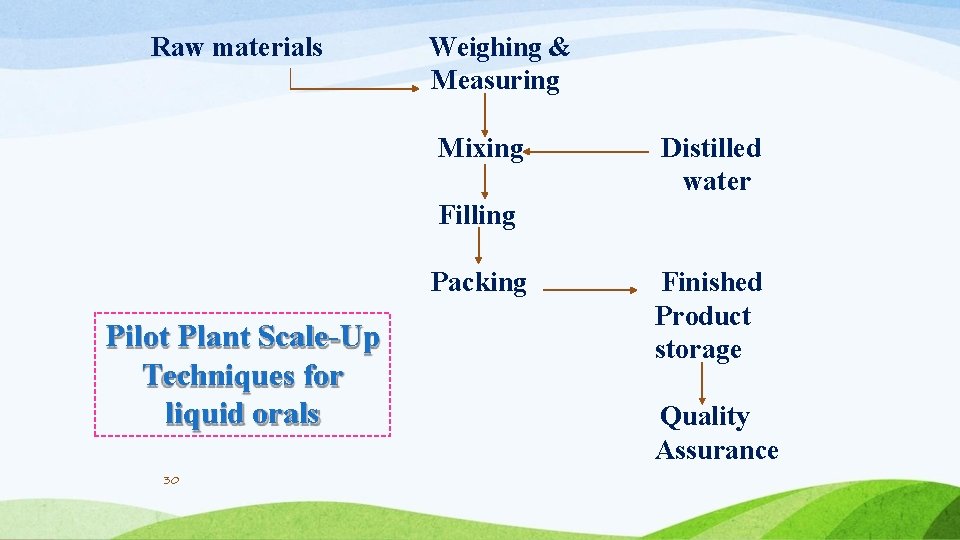 Raw materials

Weighing & Measuring

Mixing

Distilled water

Filling

Packing

Finished Product storage

Quality Assurance

Pilot Plant Scale-Up Techniques for liquid orals

30